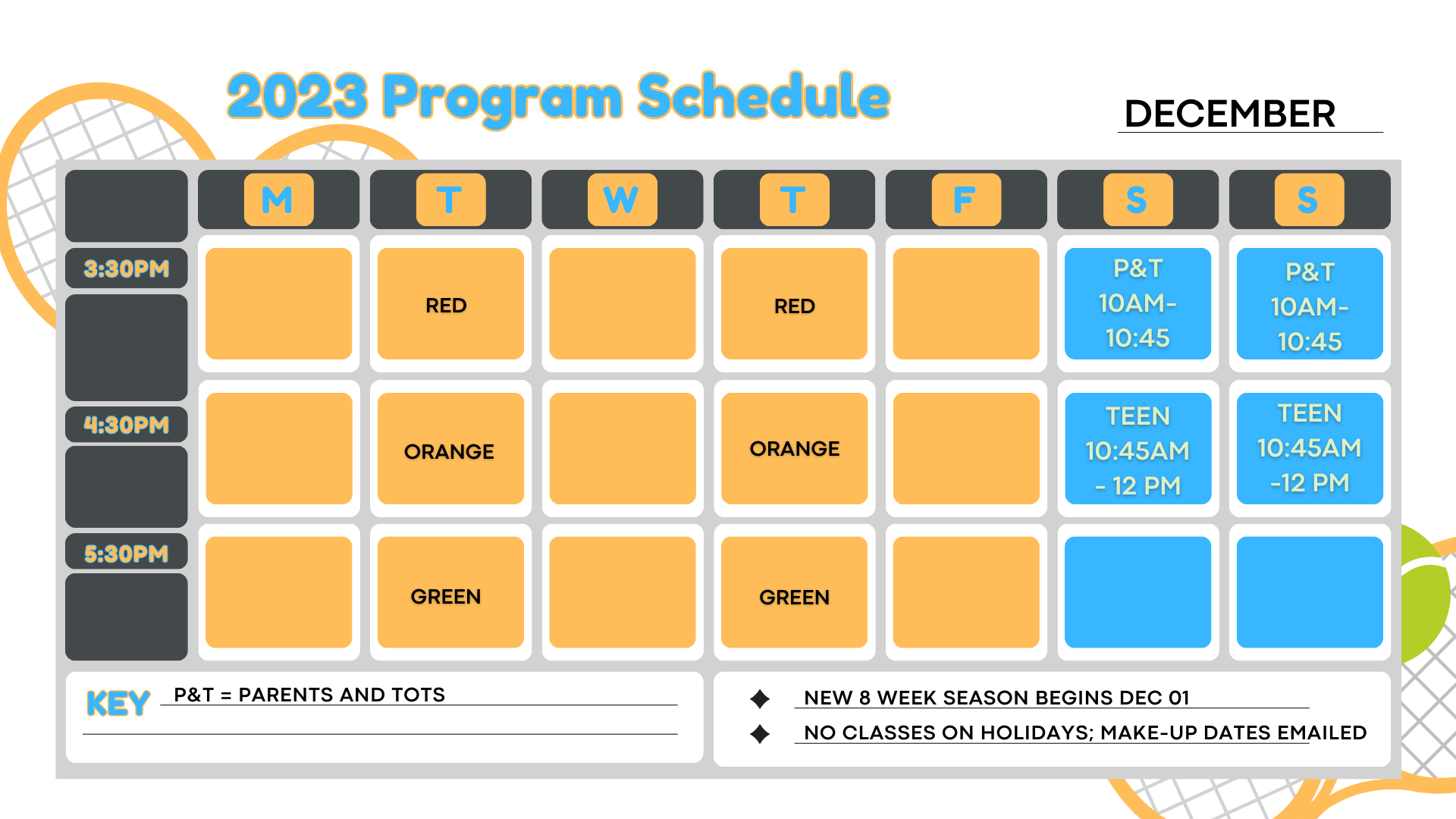 2023 Program Schedule

DECEMBER

| | M | T | W | T | F | S | S |
|---|---|---|---|---|---|---|---|
| 3:30PM | | RED | | RED | | P&T 10AM-10:45 | P&T 10AM-10:45 |
| 4:30PM | | ORANGE | | ORANGE | | TEEN 10:45AM - 12 PM | TEEN 10:45AM -12 PM |
| 5:30PM | | GREEN | | GREEN | | | |

KEY P&T = PARENTS AND TOTS

NEW 8 WEEK SEASON BEGINS DEC 01
NO CLASSES ON HOLIDAYS; MAKE-UP DATES EMAILED